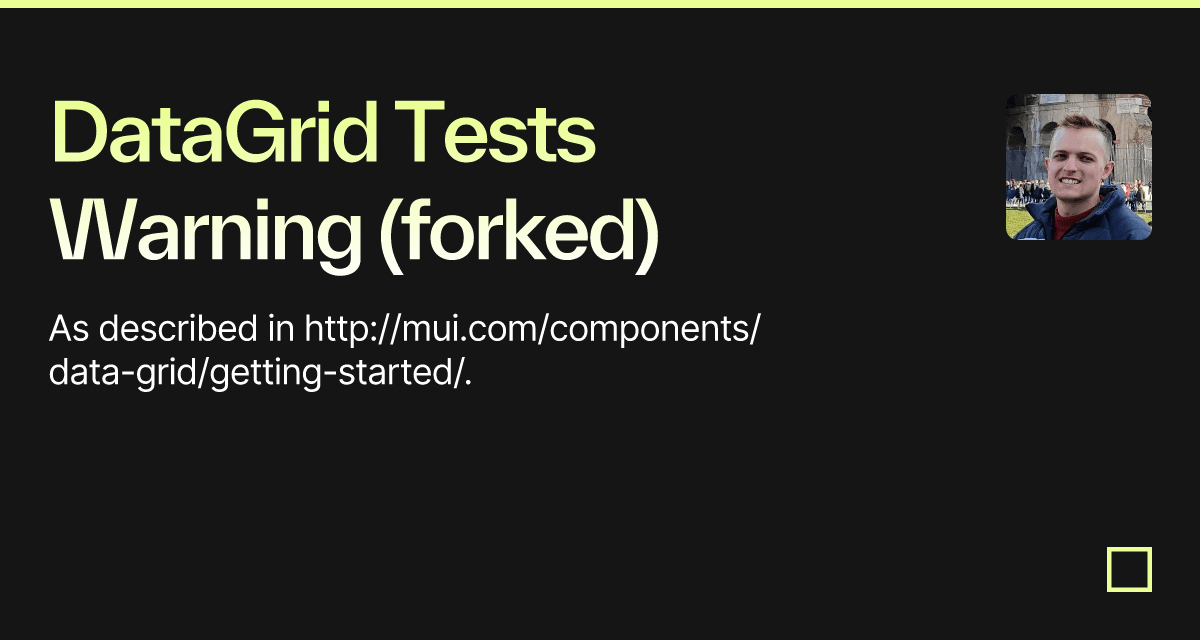 DataGrid Tests Warning (forked)

As described in http://mui.com/components/data-grid/getting-started/.